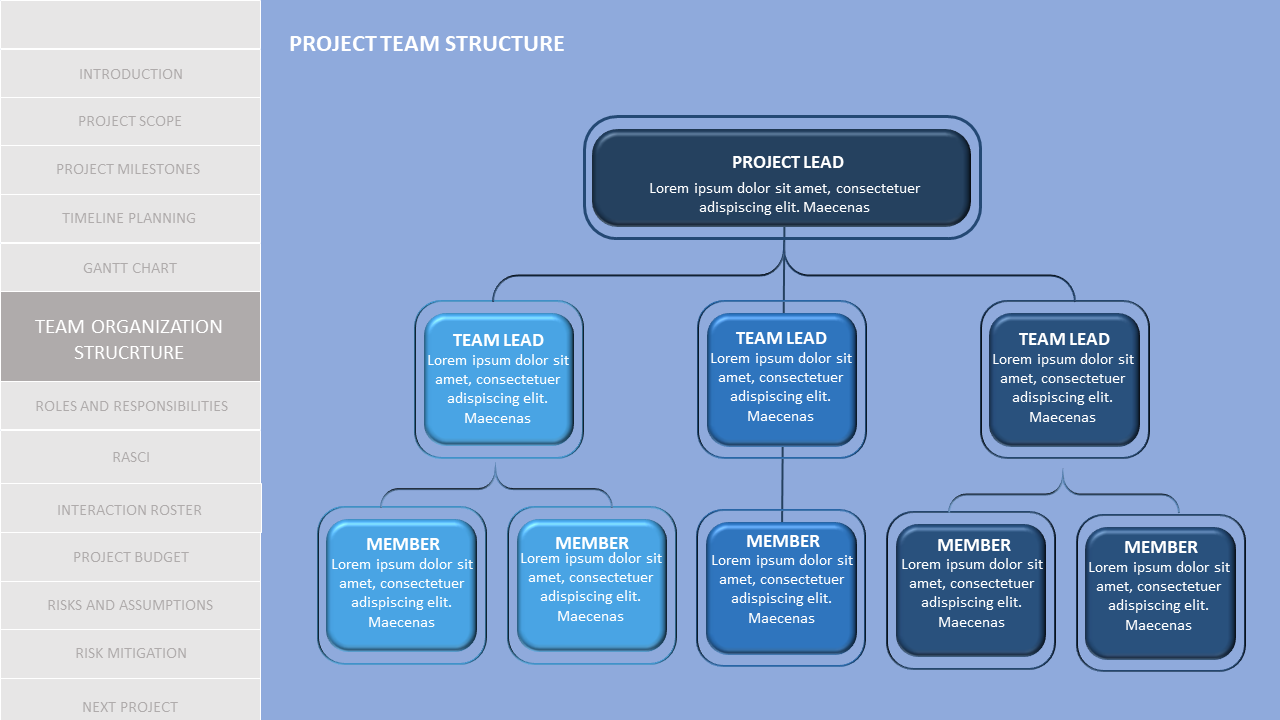 INTRODUCTION
PROJECT SCOPE
PROJECT MILESTONES
TIMELINE PLANNING
GANTT CHART
TEAM ORGANIZATION STRUCRTURE
ROLES AND RESPONSIBILITIES
RASCI
INTERACTION ROSTER
PROJECT BUDGET
RISKS AND ASSUMPTIONS
RISK MITIGATION
NEXT PROJECT

PROJECT TEAM STRUCTURE

PROJECT LEAD
Lorem ipsum dolor sit amet, consectetuer adispiscing elit. Maecenas

TEAM LEAD
Lorem ipsum dolor sit amet, consectetuer adispiscing elit. Maecenas

TEAM LEAD
Lorem ipsum dolor sit amet, consectetuer adispiscing elit. Maecenas

TEAM LEAD
Lorem ipsum dolor sit amet, consectetuer adispiscing elit. Maecenas

MEMBER
Lorem ipsum dolor sit amet, consectetuer adispiscing elit. Maecenas

MEMBER
Lorem ipsum dolor sit amet, consectetuer adispiscing elit. Maecenas

MEMBER
Lorem ipsum dolor sit amet, consectetuer adispiscing elit. Maecenas

MEMBER
Lorem ipsum dolor sit amet, consectetuer adispiscing elit. Maecenas

MEMBER
Lorem ipsum dolor sit amet, consectetuer adispiscing elit. Maecenas